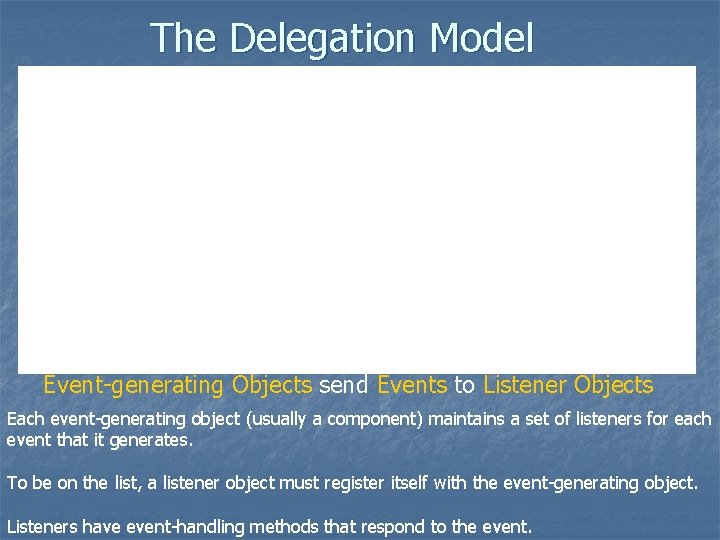 The Delegation Model

Event-generating Objects send Events to Listener Objects

Each event-generating object (usually a component) maintains a set of listeners for each event that it generates.

To be on the list, a listener object must register itself with the event-generating object.

Listeners have event-handling methods that respond to the event.